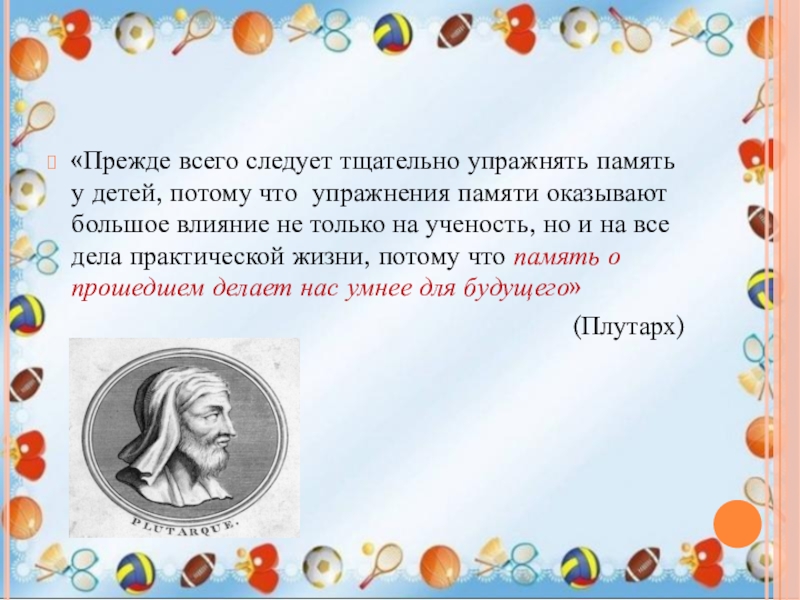 «Прежде всего следует тщательно упражнять память у детей, потому что упражнения памяти оказывают большое влияние не только на ученость, но и на все дела практической жизни, потому что память о прошедшем делает нас умнее для будущего»

(Плутарх)

PLUTARQUE.